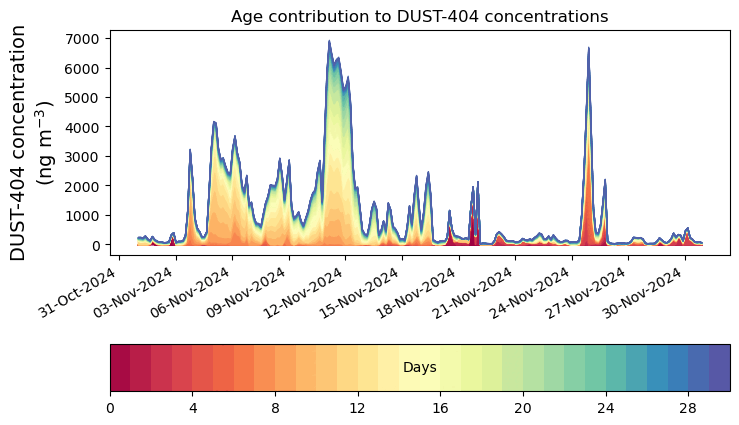 Age contribution to DUST-404 concentrations

DUST-404 concentration (ng m$^{-3}$)

7000
6000
5000
4000
3000
2000
1000
0

31-Oct-2024
03-Nov-2024
06-Nov-2024
09-Nov-2024
12-Nov-2024
15-Nov-2024
18-Nov-2024
21-Nov-2024
24-Nov-2024
27-Nov-2024
30-Nov-2024

Days

0
4
8
12
16
20
24
28